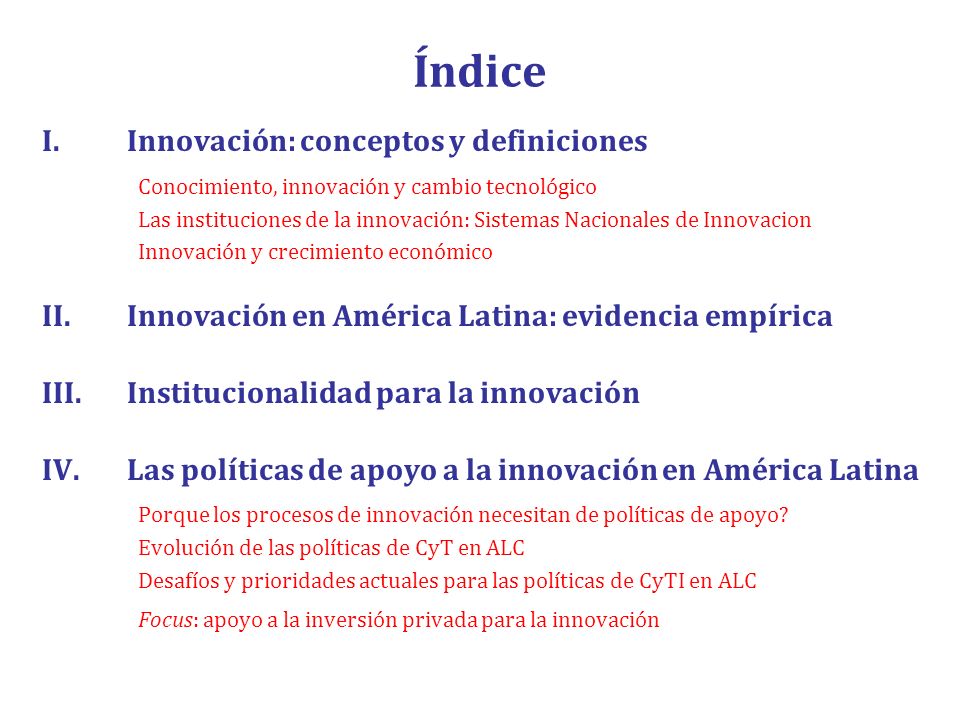 Índice

I. Innovación: conceptos y definiciones

Conocimiento, innovación y cambio tecnológico
Las instituciones de la innovación: Sistemas Nacionales de Innovacion
Innovación y crecimiento económico

II. Innovación en América Latina: evidencia empírica

III. Institucionalidad para la innovación

IV. Las políticas de apoyo a la innovación en América Latina

Porque los procesos de innovación necesitan de políticas de apoyo?
Evolución de las políticas de CyT en ALC
Desafíos y prioridades actuales para las políticas de CyTI en ALC
Focus: apoyo a la inversión privada para la innovación